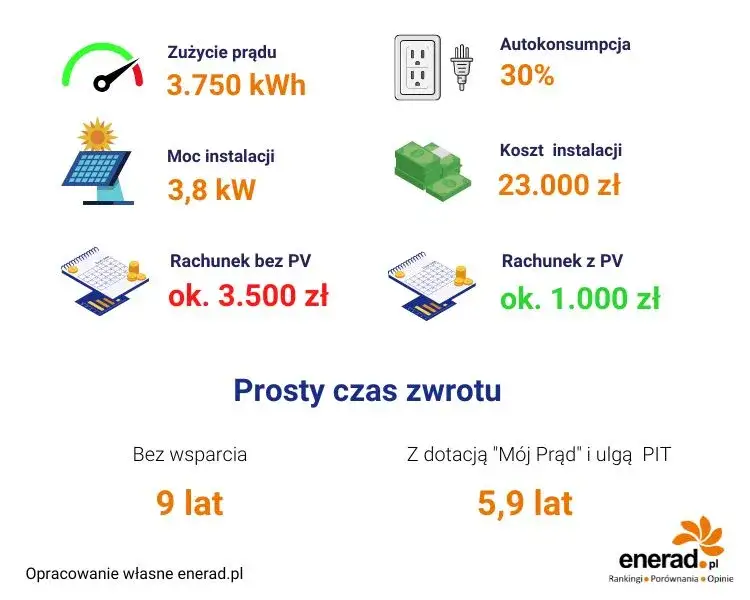 Zużycie prądu
3.750 kWh

Autokonsumpcja
30%

Moc instalacji
3,8 kW

Koszt instalacji
23.000 zł

Rachunek bez PV
ok. 3.500 zł

Rachunek z PV
ok. 1.000 zł

Prosty czas zwrotu

Bez wsparcia
9 lat

Z dotacją "Mój Prąd" i ulgą PIT
5,9 lat

Opracowanie własne enerad.pl

enerad.pl
Rankingi • Porównania • Opinie